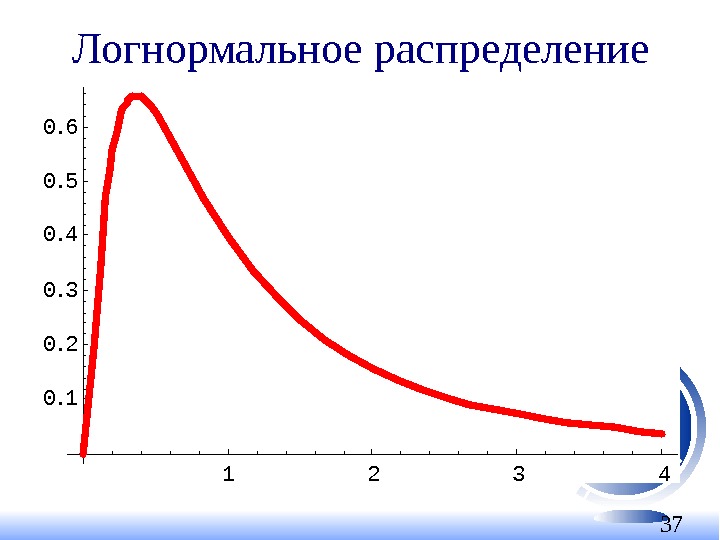 Логнормальное распределение

0.6
0.5
0.4
0.3
0.2
0.1

1
2
3
4

37